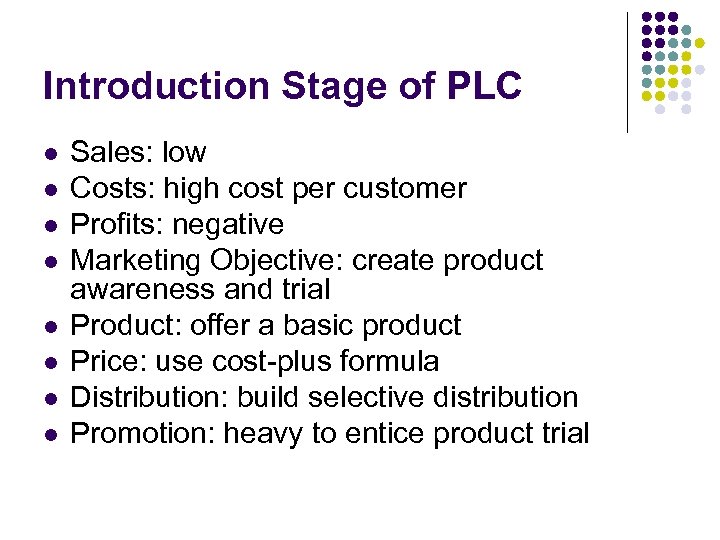 Introduction Stage of PLC

- Sales: low
- Costs: high cost per customer
- Profits: negative
- Marketing Objective: create product awareness and trial
- Product: offer a basic product
- Price: use cost-plus formula
- Distribution: build selective distribution
- Promotion: heavy to entice product trial